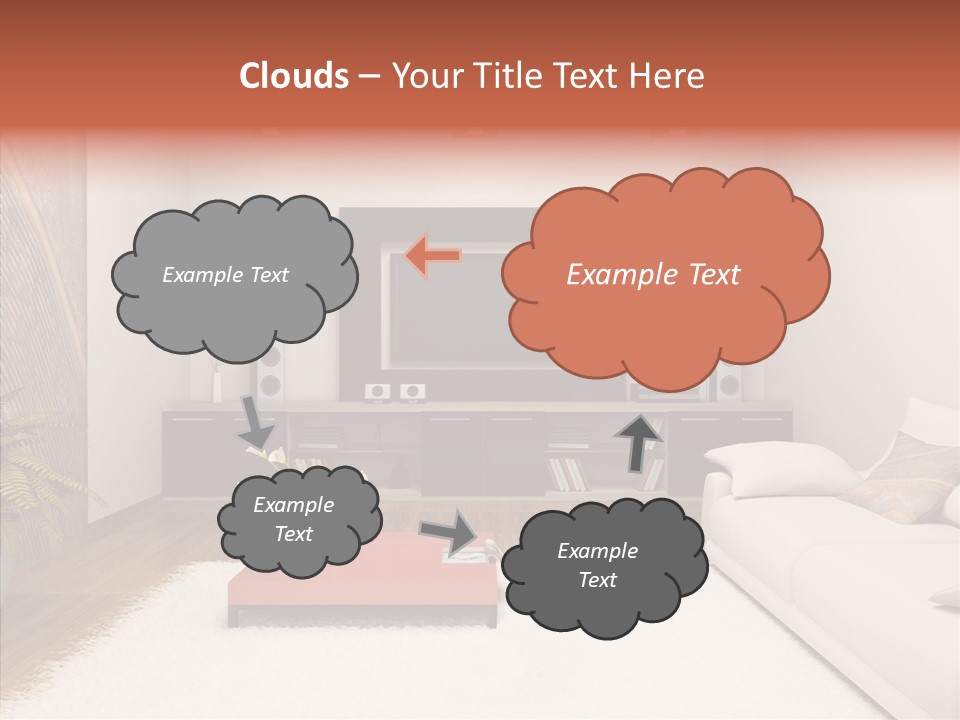 Clouds – Your Title Text Here

Example Text

Example Text

Example Text

Example Text